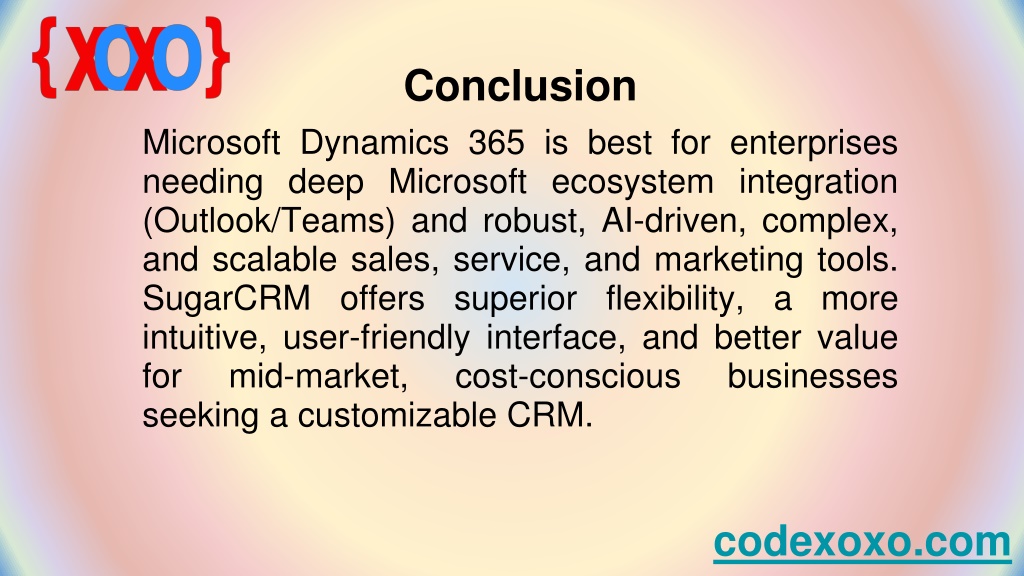 {XOXO}

Conclusion

Microsoft Dynamics 365 is best for enterprises needing deep Microsoft ecosystem integration (Outlook/Teams) and robust, AI-driven, complex, and scalable sales, service, and marketing tools. SugarCRM offers superior flexibility, a more intuitive, user-friendly interface, and better value for mid-market, cost-conscious businesses seeking a customizable CRM.

codexoxo.com